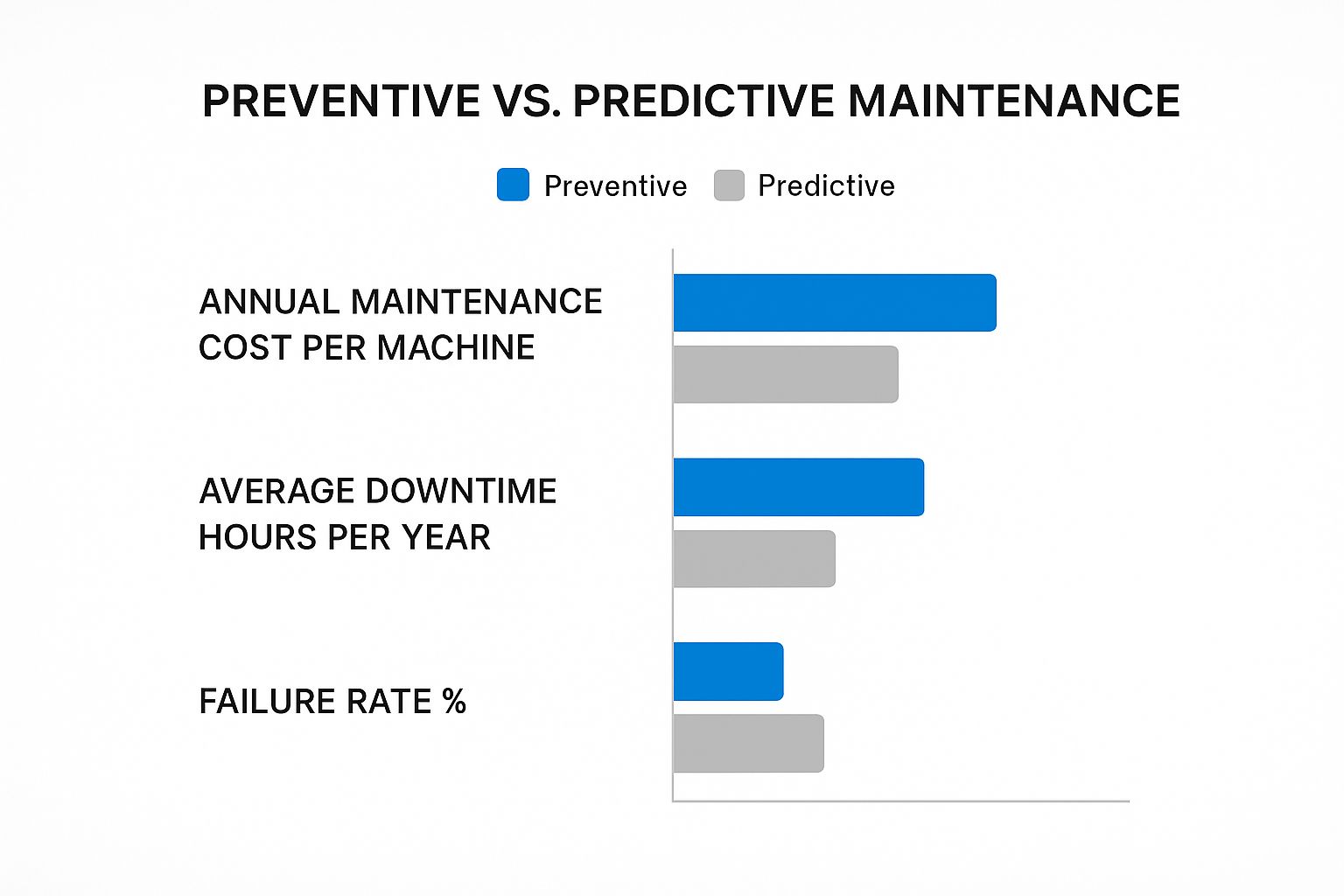 PREVENTIVE VS. PREDICTIVE MAINTENANCE

Preventive Predictive

ANNUAL MAINTENANCE COST PER MACHINE

AVERAGE DOWNTIME HOURS PER YEAR

FAILURE RATE %